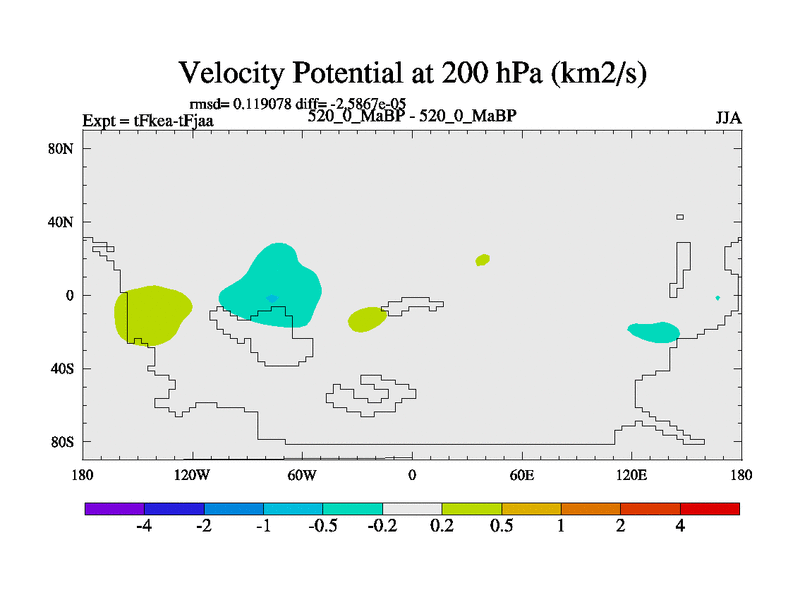 Velocity Potential at 200 hPa (km2/s)

rmsd= 0.119078 diff= -2.5867e-05

Expt = tFkea-tFjaa

520_0_MaBP - 520_0_MaBP

JJA

80N
40N
0
40S
80S

180
120W
60W
0
60E
120E
180

-4
-2
-1
-0.5
-0.2
0.2
0.5
1
2
4